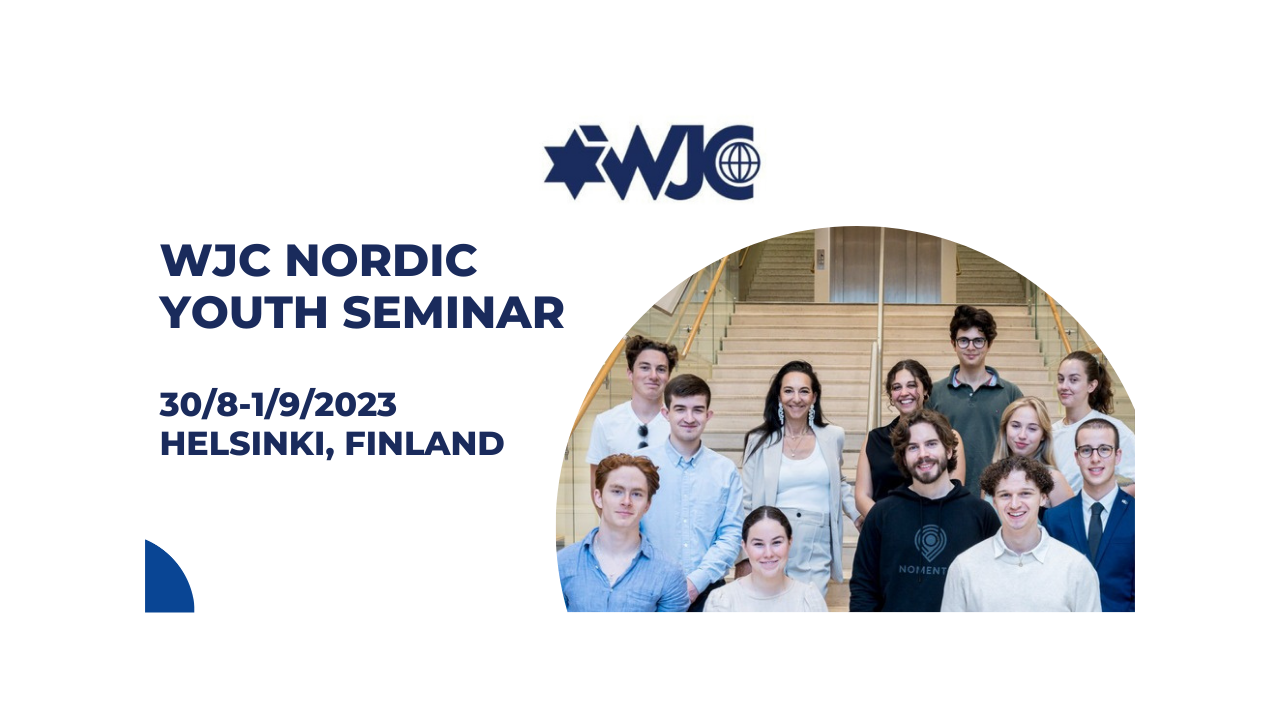 WJC

WJC NORDIC YOUTH SEMINAR

30/8-1/9/2023
HELSINKI, FINLAND

NOMENT